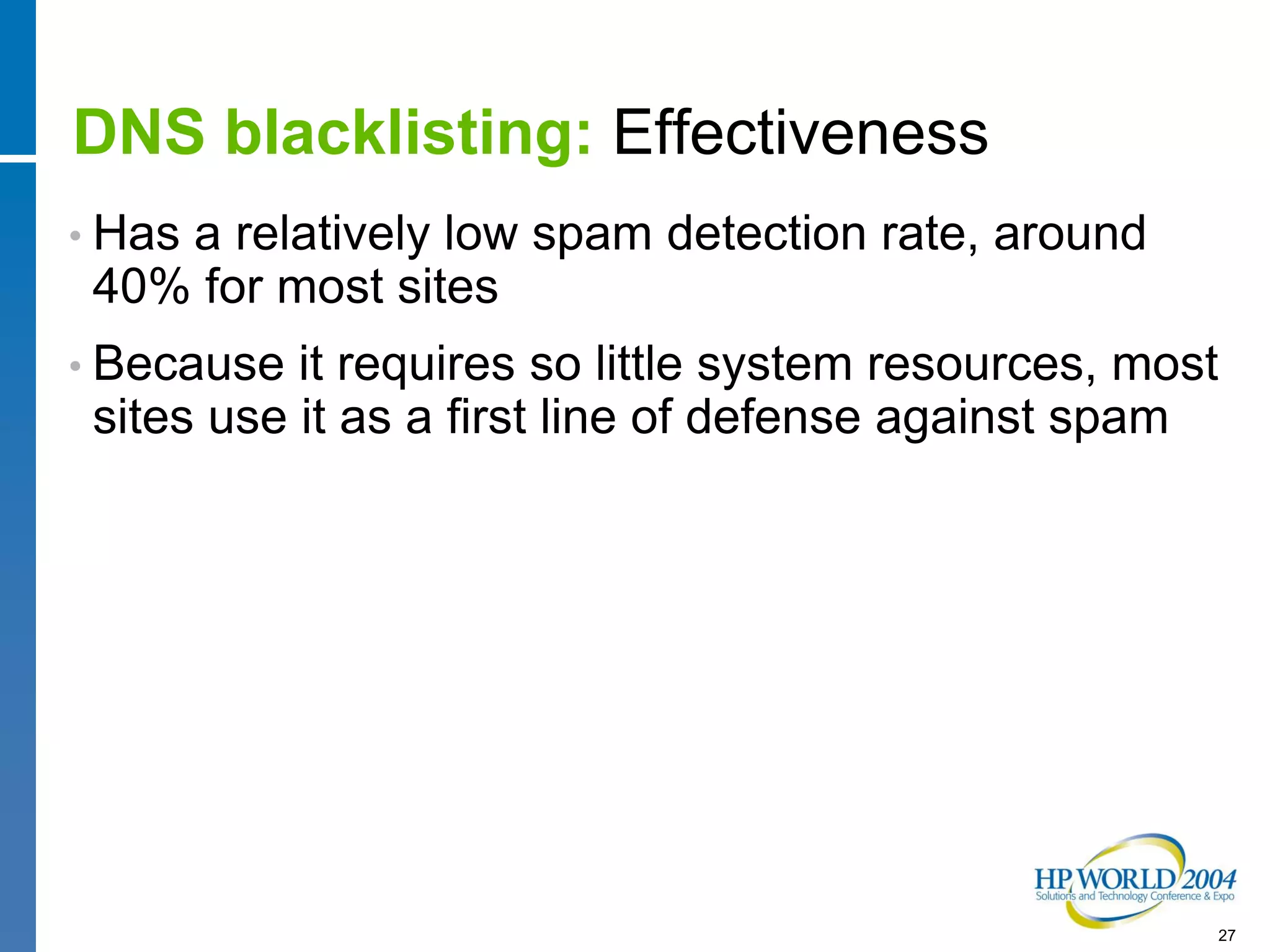 DNS blacklisting: Effectiveness

• Has a relatively low spam detection rate, around 40% for most sites

• Because it requires so little system resources, most sites use it as a first line of defense against spam

HP WORLD 2004
Solutions and Technology Conference & Expo

27